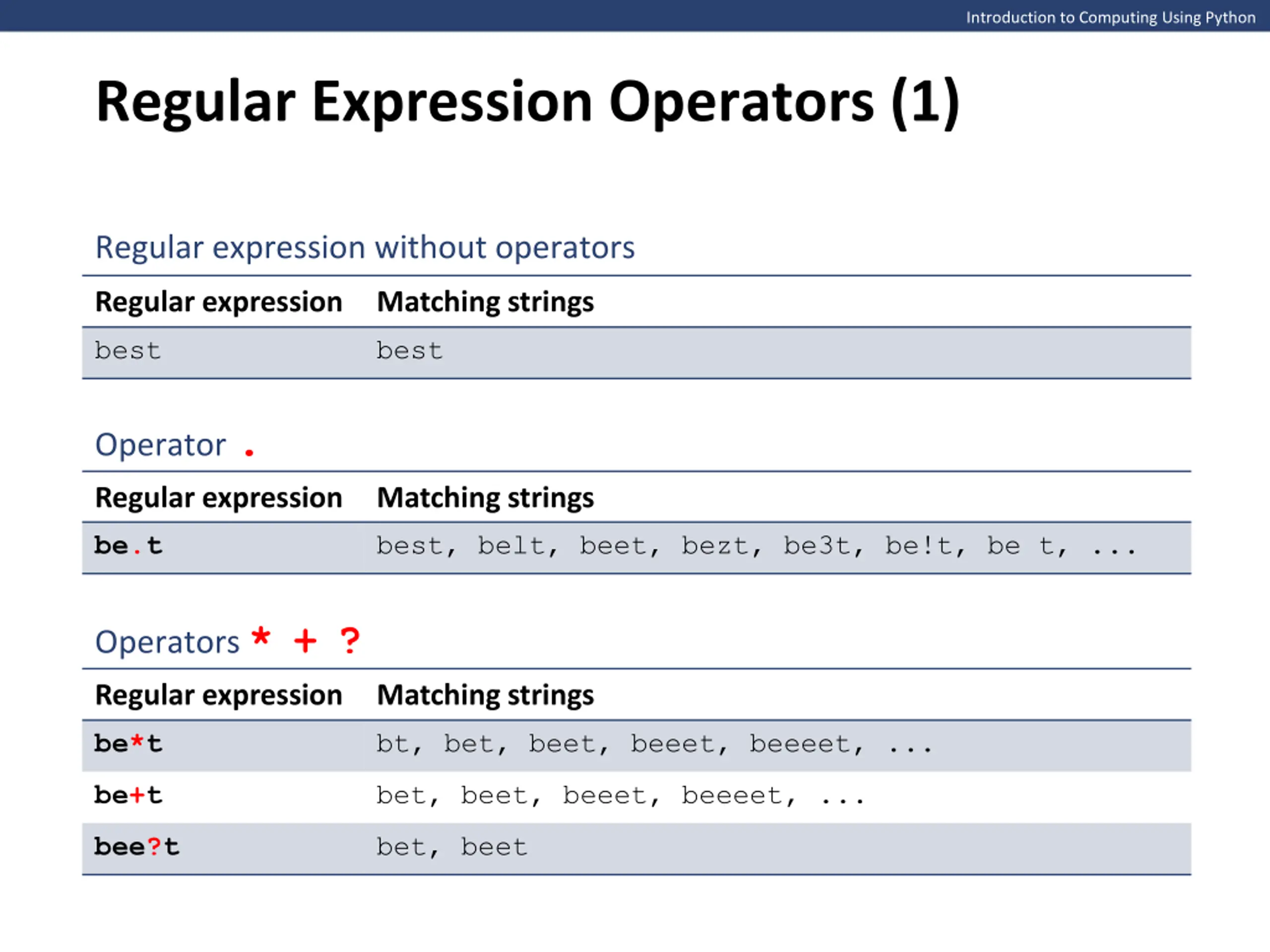 Introduction to Computing Using Python

Regular Expression Operators (1)

Regular expression without operators

| Regular expression | Matching strings |
|---|---|
| best | best |

Operator .

| Regular expression | Matching strings |
|---|---|
| be.t | best, belt, beet, bezt, be3t, be!t, be t, ... |

Operators * + ?

| Regular expression | Matching strings |
|---|---|
| be*t | bt, bet, beet, beeet, beeeet, ... |
| be+t | bet, beet, beeet, beeeet, ... |
| bee?t | bet, beet |